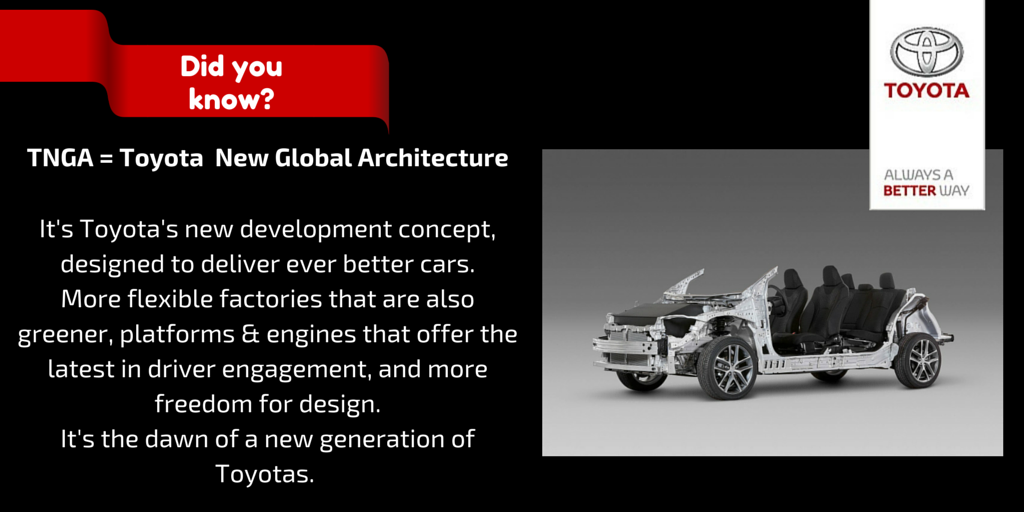 Did you know?

TNGA = Toyota New Global Architecture

It's Toyota's new development concept, designed to deliver ever better cars. More flexible factories that are also greener, platforms & engines that offer the latest in driver engagement, and more freedom for design. It's the dawn of a new generation of Toyotas.

TOYOTA

ALWAYS A BETTER WAY